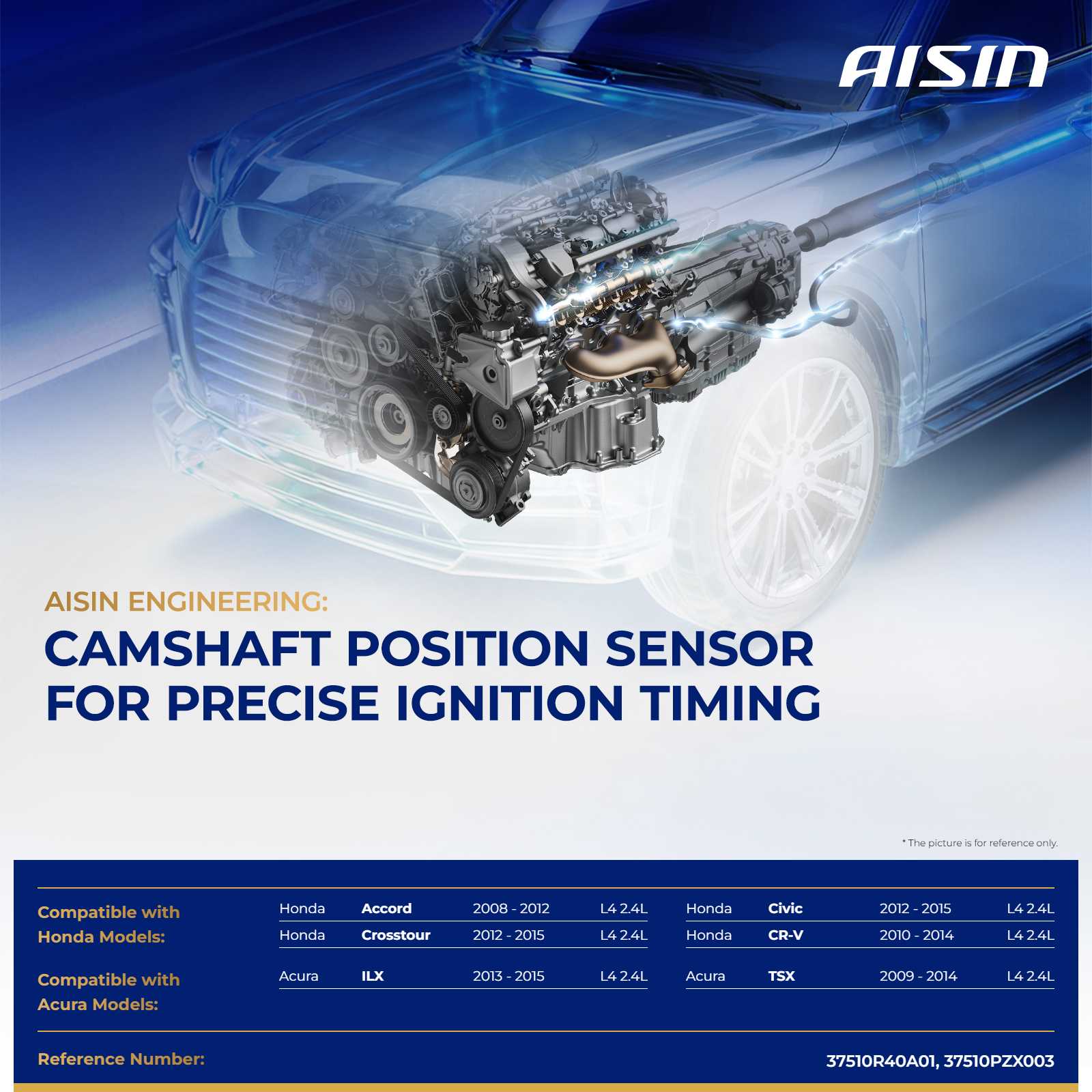 AISIN

AISIN ENGINEERING:

CAMSHAFT POSITION SENSOR FOR PRECISE IGNITION TIMING

* The picture is for reference only.

Compatible with Honda Models:

| Honda | Accord | 2008 - 2012 | L4 2.4L | Honda | Civic | 2012 - 2015 | L4 2.4L |
|---|---|---|---|---|---|---|---|
| Honda | Crosstour | 2012 - 2015 | L4 2.4L | Honda | CR-V | 2010 - 2014 | L4 2.4L |

Compatible with Acura Models:

| Acura | ILX | 2013 - 2015 | L4 2.4L | Acura | TSX | 2009 - 2014 | L4 2.4L |
|---|---|---|---|---|---|---|---|

Reference Number: 37510R40A01, 37510PZX003